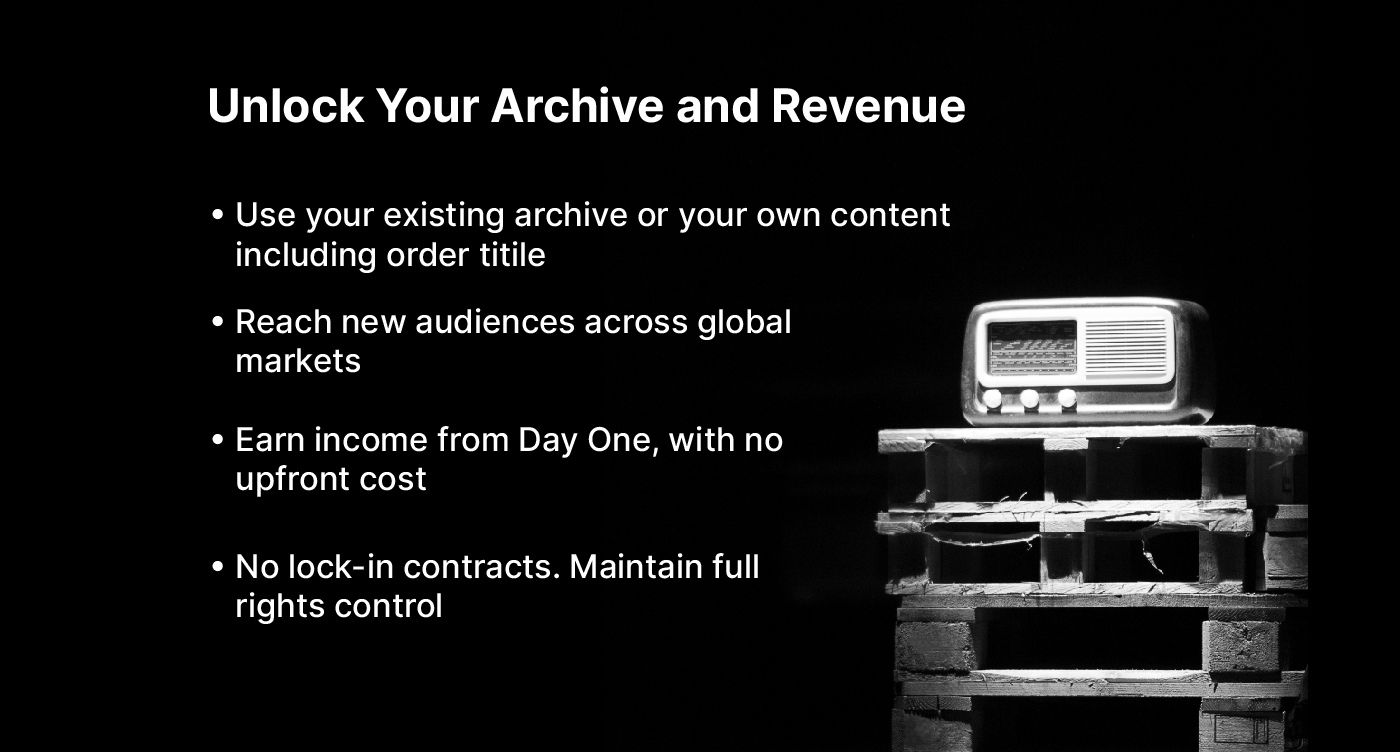 Unlock Your Archive and Revenue

• Use your existing archive or your own content including order titile

• Reach new audiences across global markets

• Earn income from Day One, with no upfront cost

• No lock-in contracts. Maintain full rights control